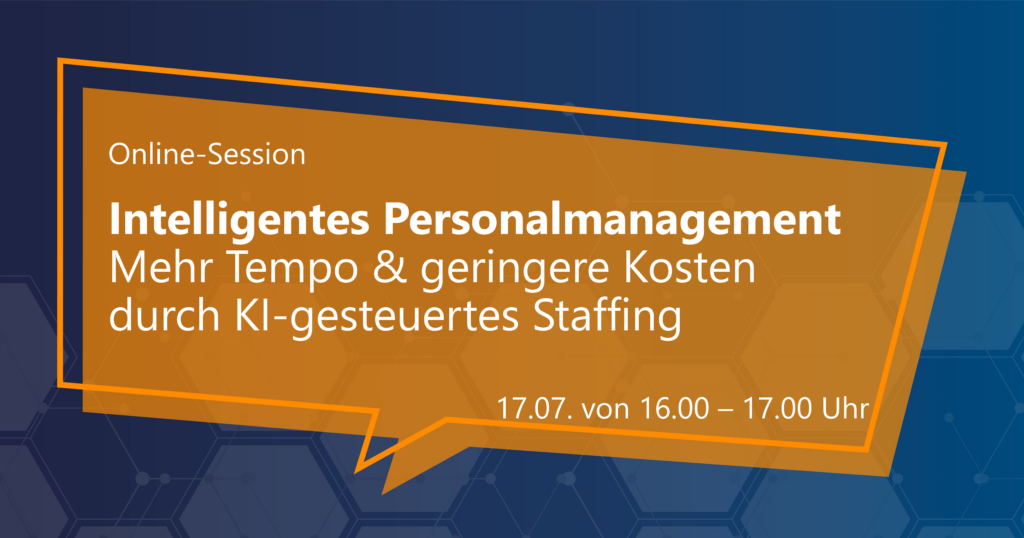 Online-Session

Intelligentes Personalmanagement
Mehr Tempo & geringere Kosten durch KI-gesteuertes Staffing

17.07. von 16.00 – 17.00 Uhr